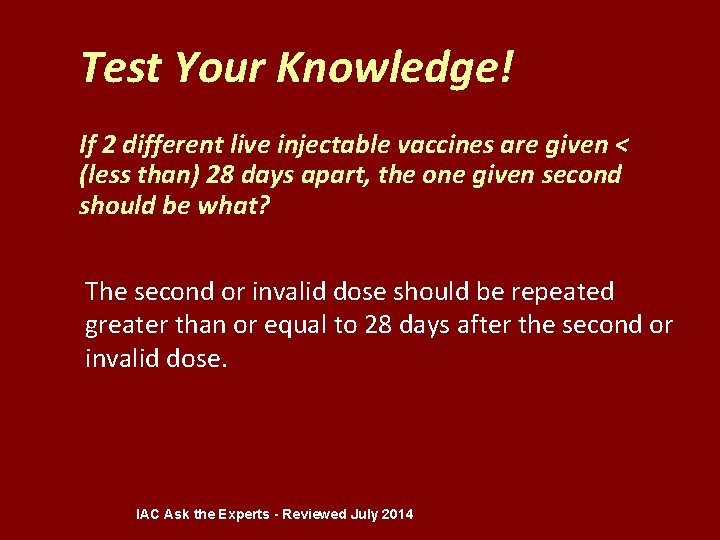 Test Your Knowledge!

If 2 different live injectable vaccines are given < (less than) 28 days apart, the one given second should be what?

The second or invalid dose should be repeated greater than or equal to 28 days after the second or invalid dose.

IAC Ask the Experts - Reviewed July 2014